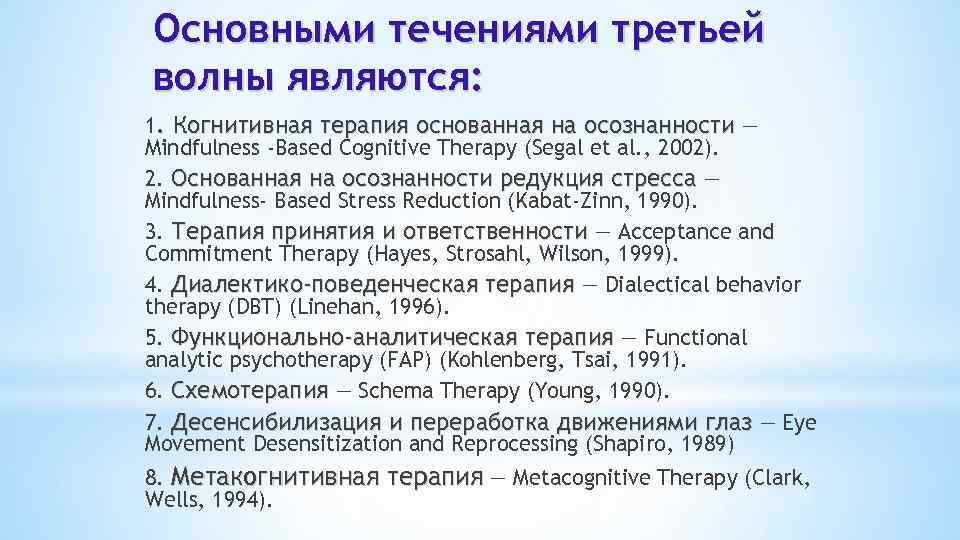 Основными течениями третьей волны являются:

1. Когнитивная терапия основанная на осознанности — Mindfulness -Based Cognitive Therapy (Segal et al., 2002).

2. Основанная на осознанности редукция стресса — Mindfulness- Based Stress Reduction (Kabat-Zinn, 1990).

3. Терапия принятия и ответственности — Acceptance and Commitment Therapy (Hayes, Strosahl, Wilson, 1999).

4. Диалектико-поведенческая терапия — Dialectical behavior therapy (DBT) (Linehan, 1996).

5. Функционально-аналитическая терапия — Functional analytic psychotherapy (FAP) (Kohlenberg, Tsai, 1991).

6. Схемотерапия — Schema Therapy (Young, 1990).

7. Десенсибилизация и переработка движениями глаз — Eye Movement Desensitization and Reprocessing (Shapiro, 1989)

8. Метакогнитивная терапия — Metacognitive Therapy (Clark, Wells, 1994).